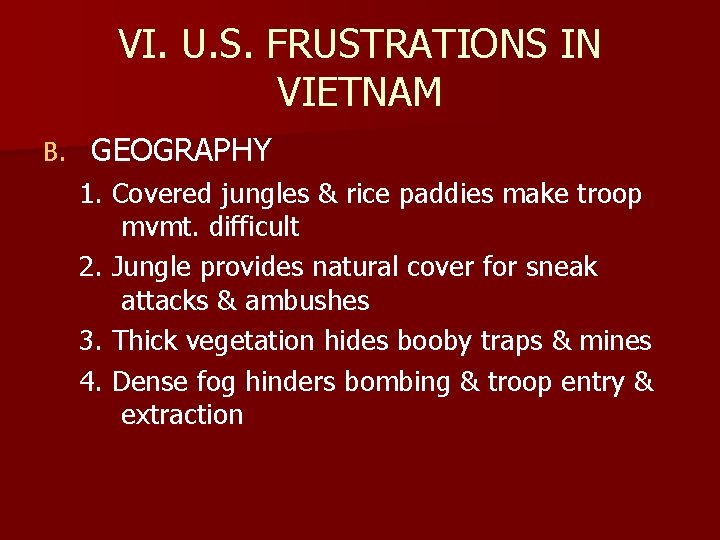 VI. U.S. FRUSTRATIONS IN VIETNAM

B. GEOGRAPHY

1. Covered jungles & rice paddies make troop mvmt. difficult

2. Jungle provides natural cover for sneak attacks & ambushes

3. Thick vegetation hides booby traps & mines

4. Dense fog hinders bombing & troop entry & extraction